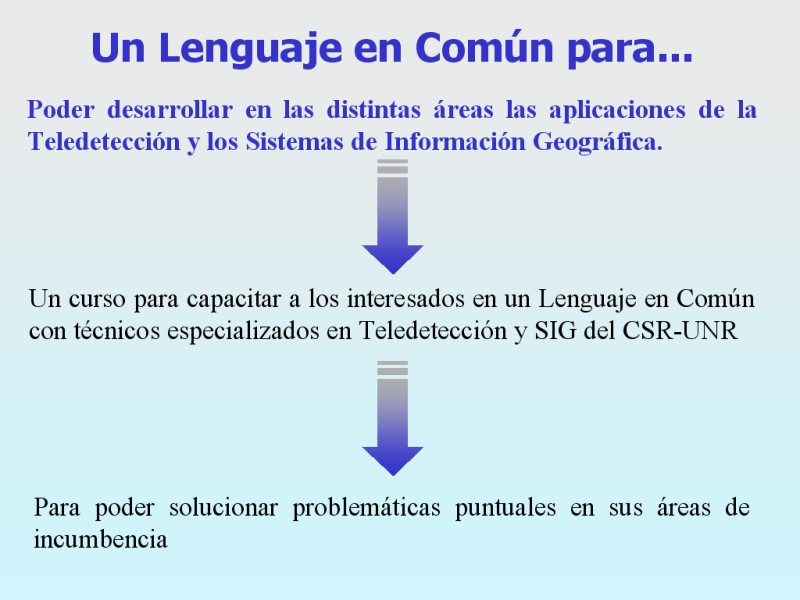 Un Lenguaje en Común para...

Poder desarrollar en las distintas áreas las aplicaciones de la Teledetección y los Sistemas de Información Geográfica.

Un curso para capacitar a los interesados en un Lenguaje en Común con técnicos especializados en Teledetección y SIG del CSR-UNR

Para poder solucionar problemáticas puntuales en sus áreas de incumbencia